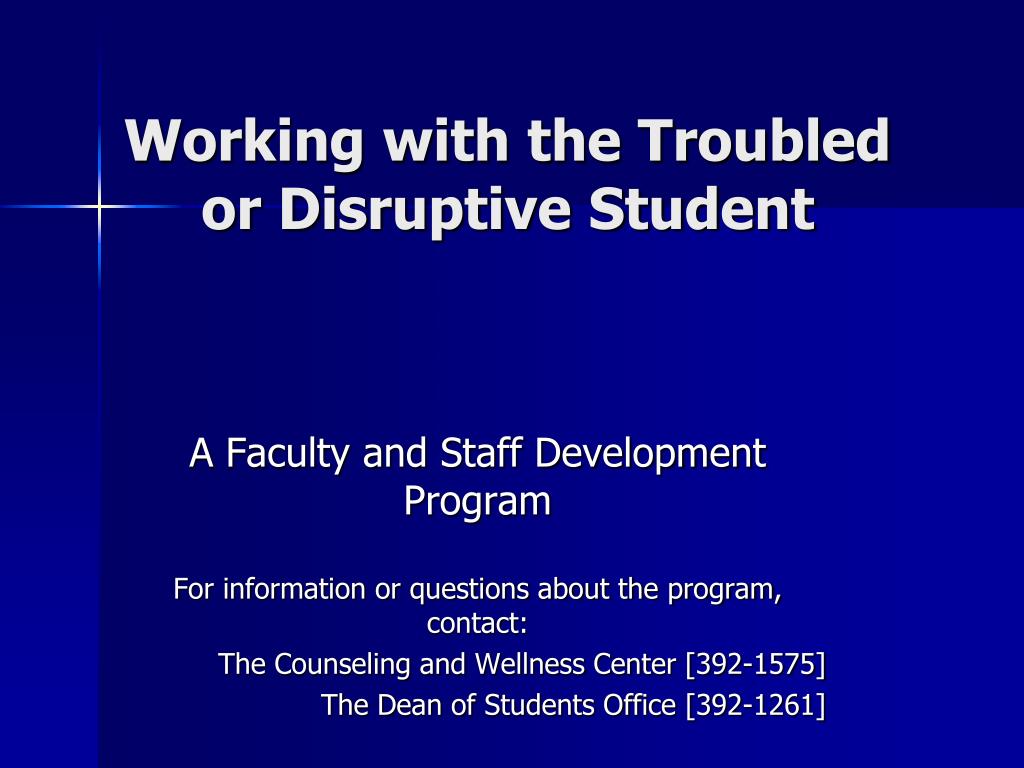 Working with the Troubled or Disruptive Student

A Faculty and Staff Development Program

For information or questions about the program, contact:
The Counseling and Wellness Center [392-1575]
The Dean of Students Office [392-1261]